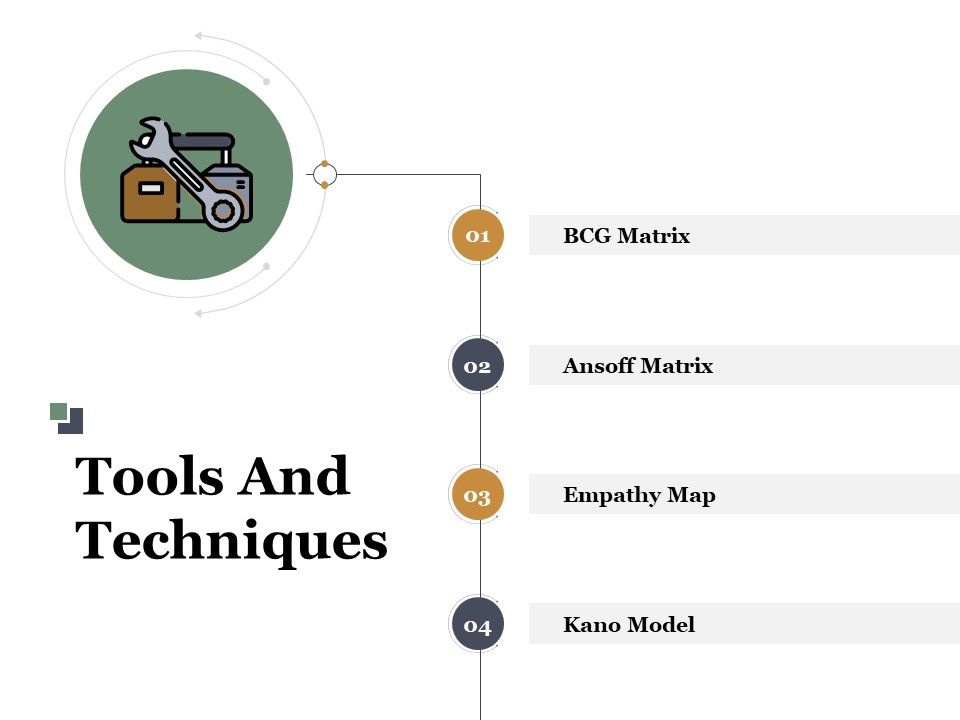 Tools And Techniques

01 BCG Matrix

02 Ansoff Matrix

03 Empathy Map

04 Kano Model